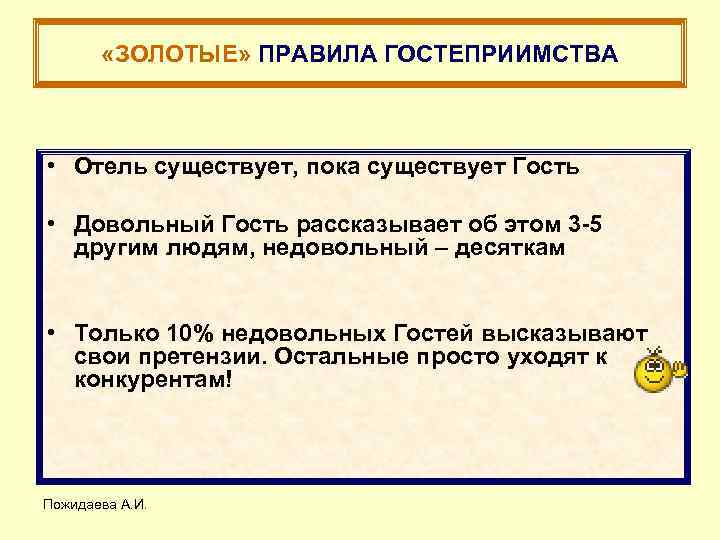 «ЗОЛОТЫЕ» ПРАВИЛА ГОСТЕПРИИМСТВА

• Отель существует, пока существует Гость

• Довольный Гость рассказывает об этом 3-5 другим людям, недовольный – десяткам

• Только 10% недовольных Гостей высказывают свои претензии. Остальные просто уходят к конкурентам!

Пожидаева А.И.